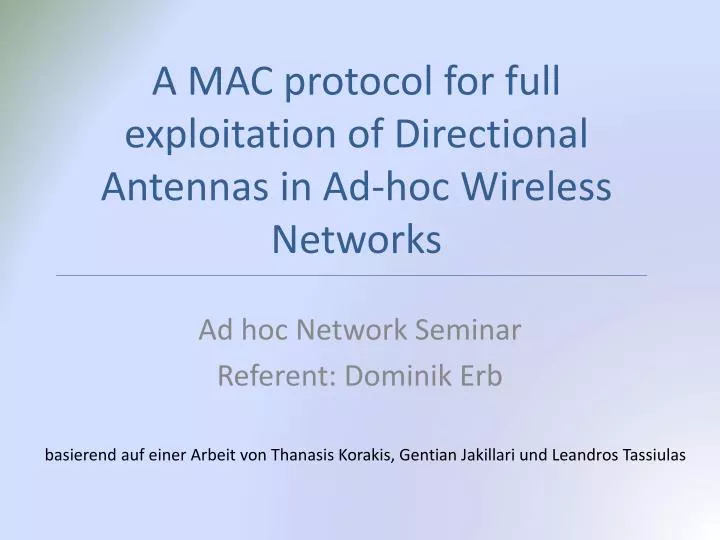 A MAC protocol for full exploitation of Directional Antennas in Ad-hoc Wireless Networks

Ad hoc Network Seminar
Referent: Dominik Erb

basierend auf einer Arbeit von Thanasis Korakis, Gentian Jakillari und Leandros Tassiulas